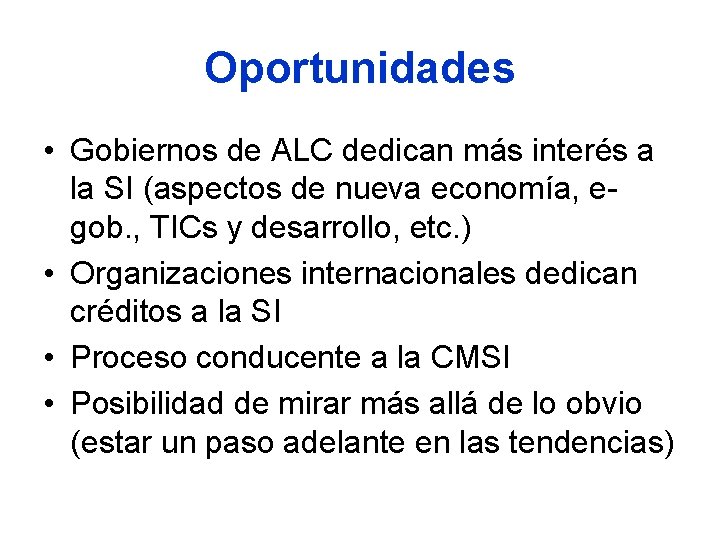 Oportunidades

• Gobiernos de ALC dedican más interés a la SI (aspectos de nueva economía, e-gob., TICs y desarrollo, etc.)
• Organizaciones internacionales dedican créditos a la SI
• Proceso conducente a la CMSI
• Posibilidad de mirar más allá de lo obvio (estar un paso adelante en las tendencias)